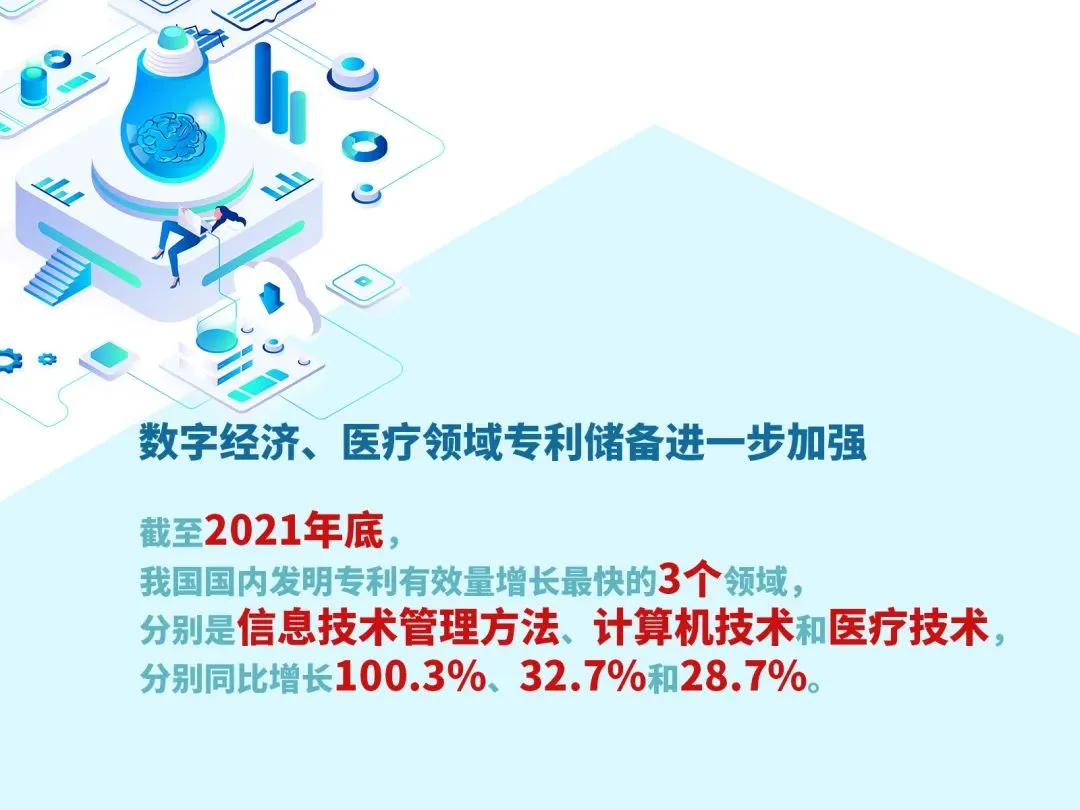 数字经济、医疗领域专利储备进一步加强

截至2021年底，
我国国内发明专利有效量增长最快的3个领域，
分别是信息技术管理方法、计算机技术和医疗技术，
分别同比增长100.3%、32.7%和28.7%。